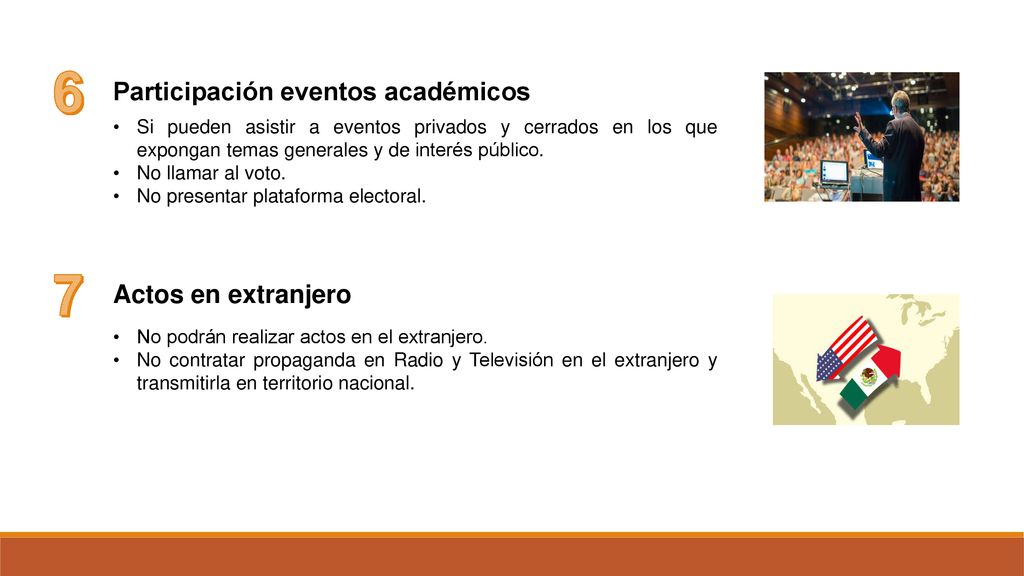 6

Participación eventos académicos

• Si pueden asistir a eventos privados y cerrados en los que expongan temas generales y de interés público.
• No llamar al voto.
• No presentar plataforma electoral.

7

Actos en extranjero

• No podrán realizar actos en el extranjero.
• No contratar propaganda en Radio y Televisión en el extranjero y transmitirla en territorio nacional.